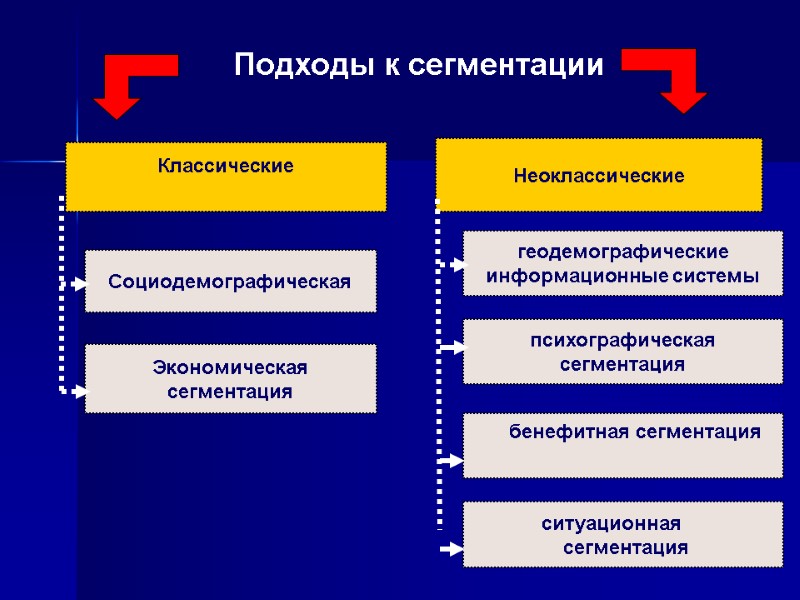 Подходы к сегментации

Классические

Социодемографическая

Экономическая сегментация

Неоклассические

геодемографические информационные системы

психографическая сегментация

бенефитная сегментация

ситуационная сегментация